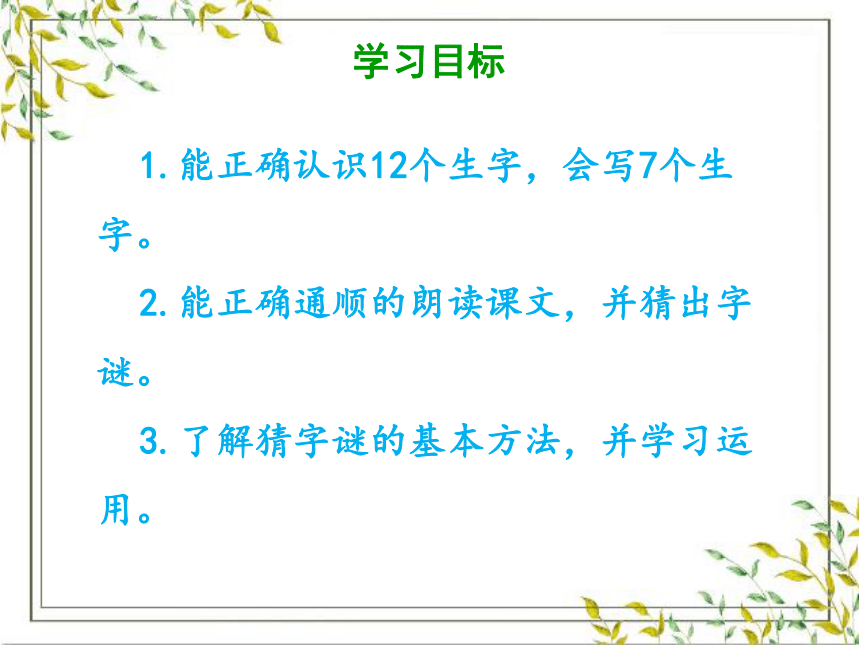 学习目标

1. 能正确认识12个生字，会写7个生字。

2. 能正确通顺的朗读课文，并猜出字谜。

3. 了解猜字谜的基本方法，并学习运用。